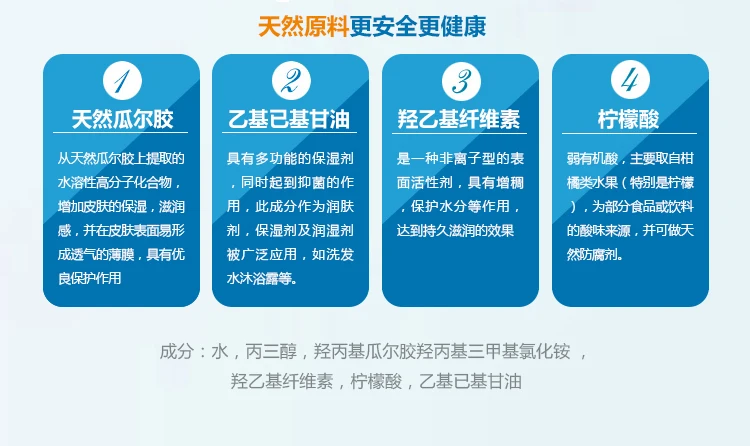 天然原料更安全更健康

1
天然瓜尔胶
从天然瓜尔胶上提取的水溶性高分子化合物，增加皮肤的保湿，滋润感，并在皮肤表面易形成透气的薄膜，具有优良保护作用

2
乙基已基甘油
具有多功能的保湿剂，同时起到抑菌的作用，此成分作为润肤剂，保湿剂及润湿剂被广泛应用，如洗发水沐浴露等。

3
羟乙基纤维素
是一种非离子型的表面活性剂，具有增稠，保护水分等作用，达到持久滋润的效果

4
柠檬酸
弱有机酸，主要取自柑橘类水果（特别是柠檬），为部分食品或饮料的酸味来源，并可做天然防腐剂。

成分：水，丙三醇，羟丙基瓜尔胶羟丙基三甲基氯化铵，羟乙基纤维素，柠檬酸，乙基已基甘油